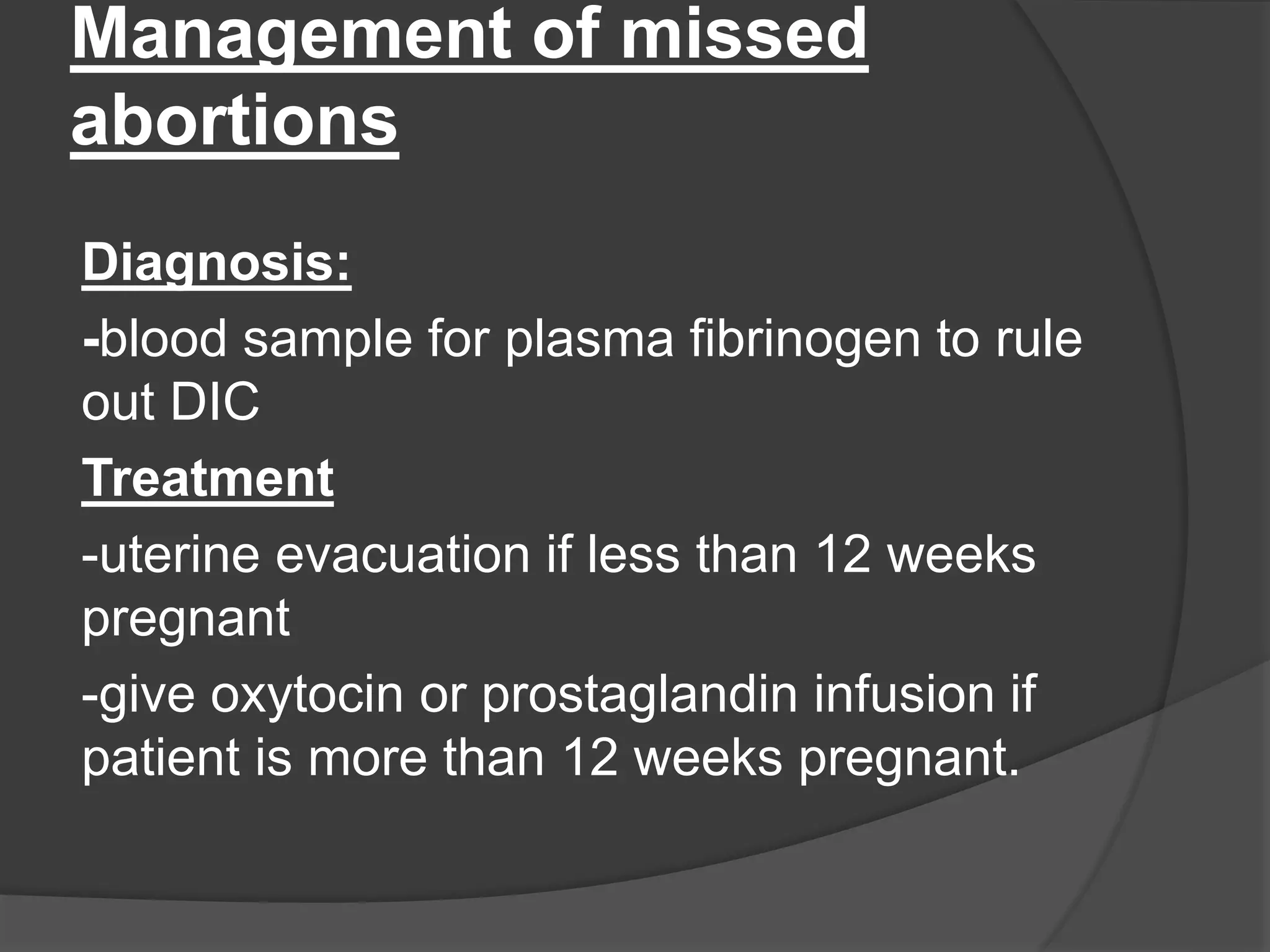 Management of missed abortions

Diagnosis:

-blood sample for plasma fibrinogen to rule out DIC

Treatment

-uterine evacuation if less than 12 weeks pregnant

-give oxytocin or prostaglandin infusion if patient is more than 12 weeks pregnant.